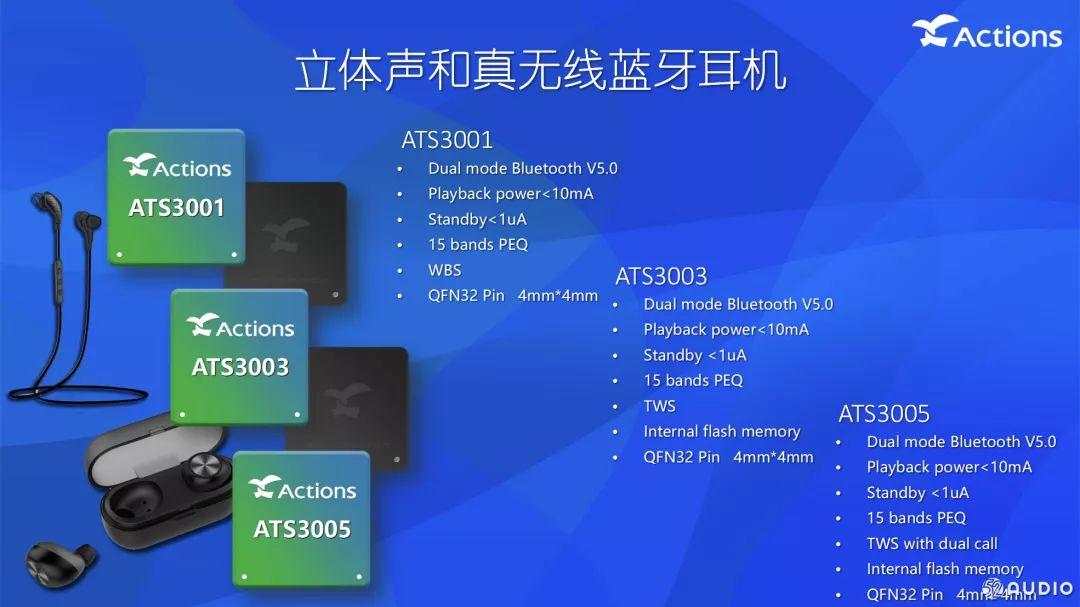 Actions

立体声和真无线蓝牙耳机

Actions
ATS3001

Actions
ATS3003

Actions
ATS3005

ATS3001
• Dual mode Bluetooth V5.0
• Playback power<10mA
• Standby<1uA
• 15 bands PEQ
• WBS
• QFN32 Pin 4mm*4mm

ATS3003
• Dual mode Bluetooth V5.0
• Playback power<10mA
• Standby <1uA
• 15 bands PEQ
• TWS
• Internal flash memory
• QFN32 Pin 4mm*4mm

ATS3005
• Dual mode Bluetooth V5.0
• Playback power<10mA
• Standby <1uA
• 15 bands PEQ
• TWS with dual call
• Internal flash memory
• QFN32 Pin 4mm*4mm

52AUDIO